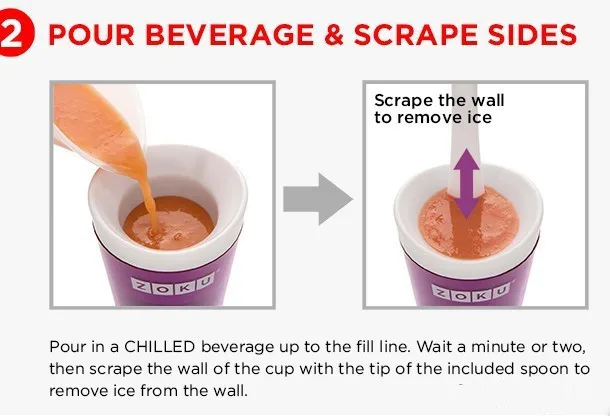 2 POUR BEVERAGE & SCRAPE SIDES

ZOKU

Scrape the wall to remove ice

ZOKU

Pour in a CHILLED beverage up to the fill line. Wait a minute or two, then scrape the wall of the cup with the tip of the included spoon to remove ice from the wall.